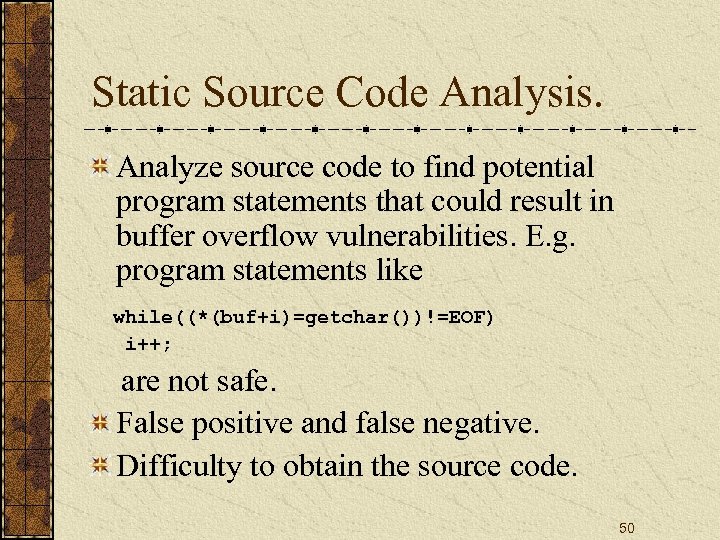 Static Source Code Analysis.

Analyze source code to find potential program statements that could result in buffer overflow vulnerabilities. E.g. program statements like

while((*(buf+i)=getchar())!=EOF)
 i++;

are not safe.

False positive and false negative.

Difficulty to obtain the source code.

50